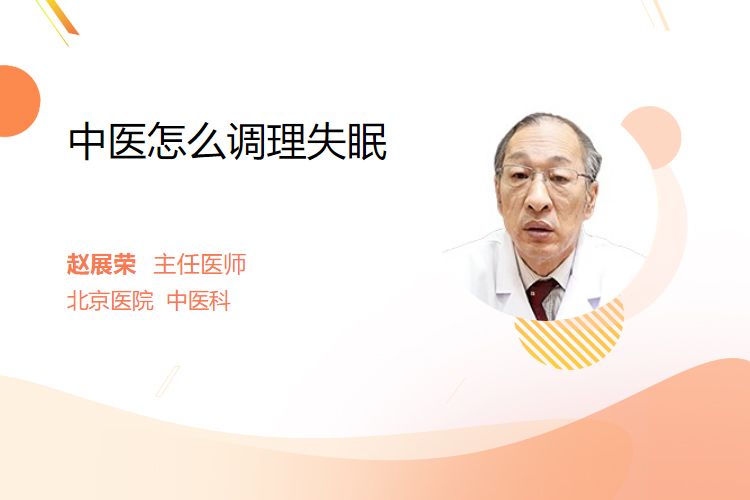 中医怎么调理失眠

赵展荣 主任医师
北京医院 中医科